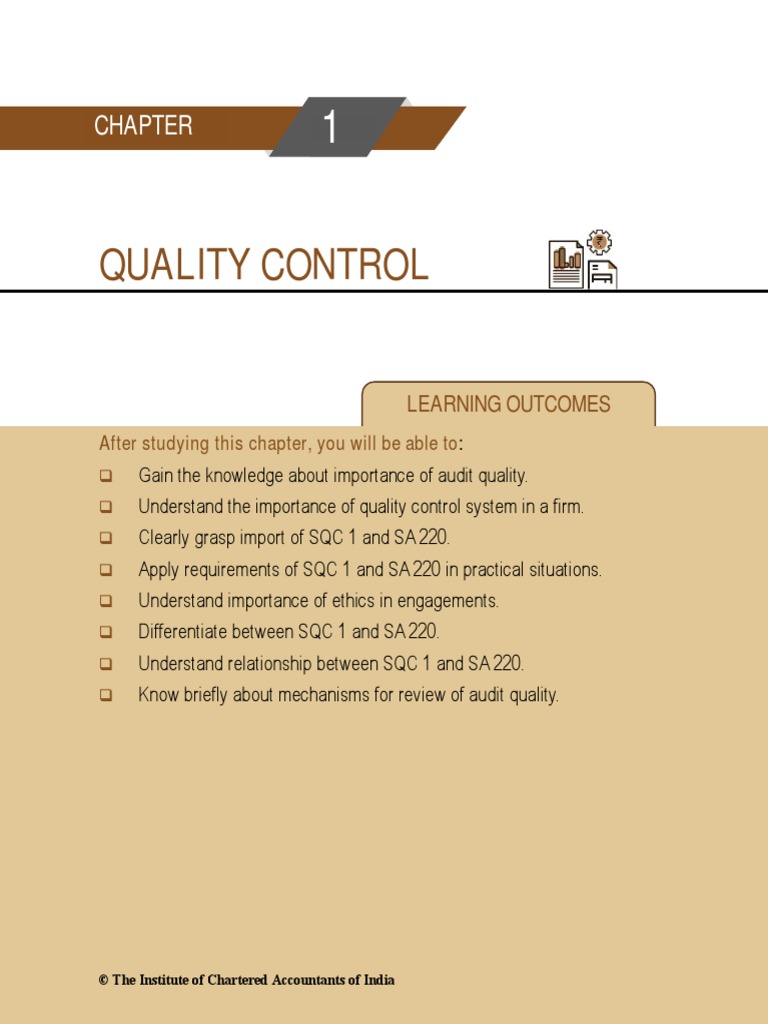 CHAPTER 1

QUALITY CONTROL

LEARNING OUTCOMES

After studying this chapter, you will be able to:

❑ Gain the knowledge about importance of audit quality.
❑ Understand the importance of quality control system in a firm.
❑ Clearly grasp import of SQC 1 and SA 220.
❑ Apply requirements of SQC 1 and SA 220 in practical situations.
❑ Understand importance of ethics in engagements.
❑ Differentiate between SQC 1 and SA 220.
❑ Understand relationship between SQC 1 and SA 220.
❑ Know briefly about mechanisms for review of audit quality.

© The Institute of Chartered Accountants of India